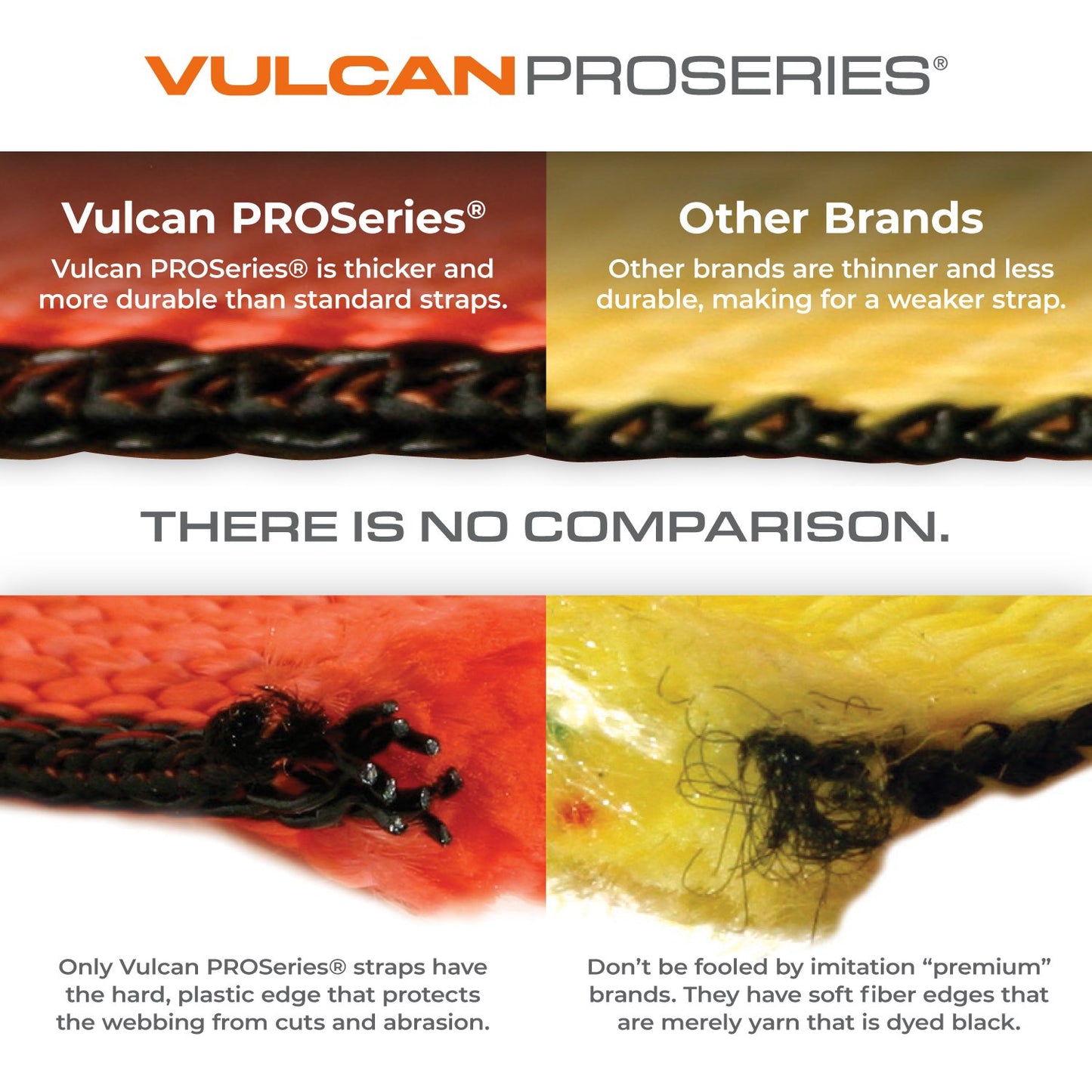 VULCAN PROSERIES®

Vulcan PROSeries®

Vulcan PROSeries® is thicker and more durable than standard straps.

Other Brands

Other brands are thinner and less durable, making for a weaker strap.

THERE IS NO COMPARISON.

Only Vulcan PROSeries® straps have the hard, plastic edge that protects the webbing from cuts and abrasion.

Don't be fooled by imitation "premium" brands. They have soft fiber edges that are merely yarn that is dyed black.